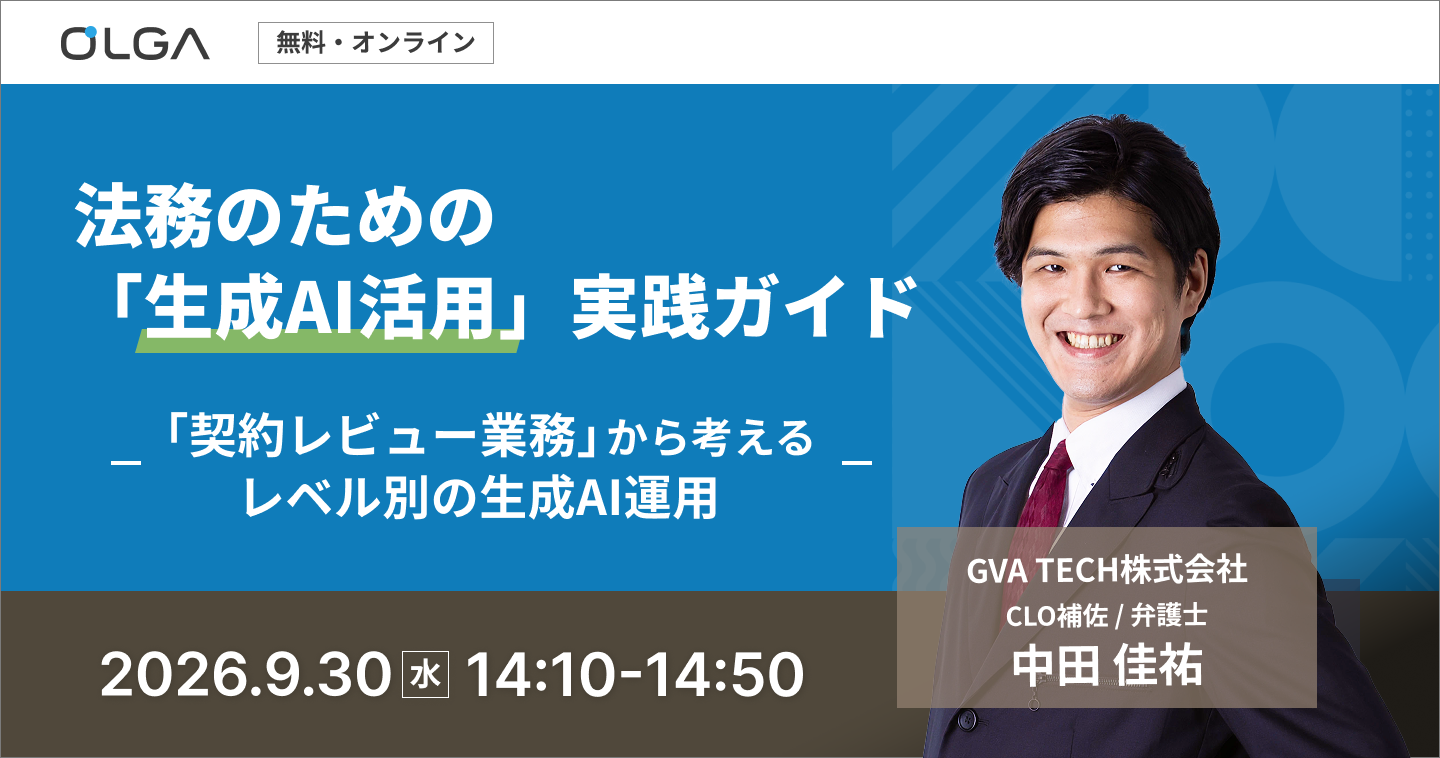 OLGA

無料・オンライン

法務のための
「生成AI活用」実践ガイド

＿「契約レビュー業務」から考える＿
レベル別の生成AI運用

2026.9.30 水 14:10-14:50

GVA TECH株式会社
CLO補佐 / 弁護士
中田 佳祐